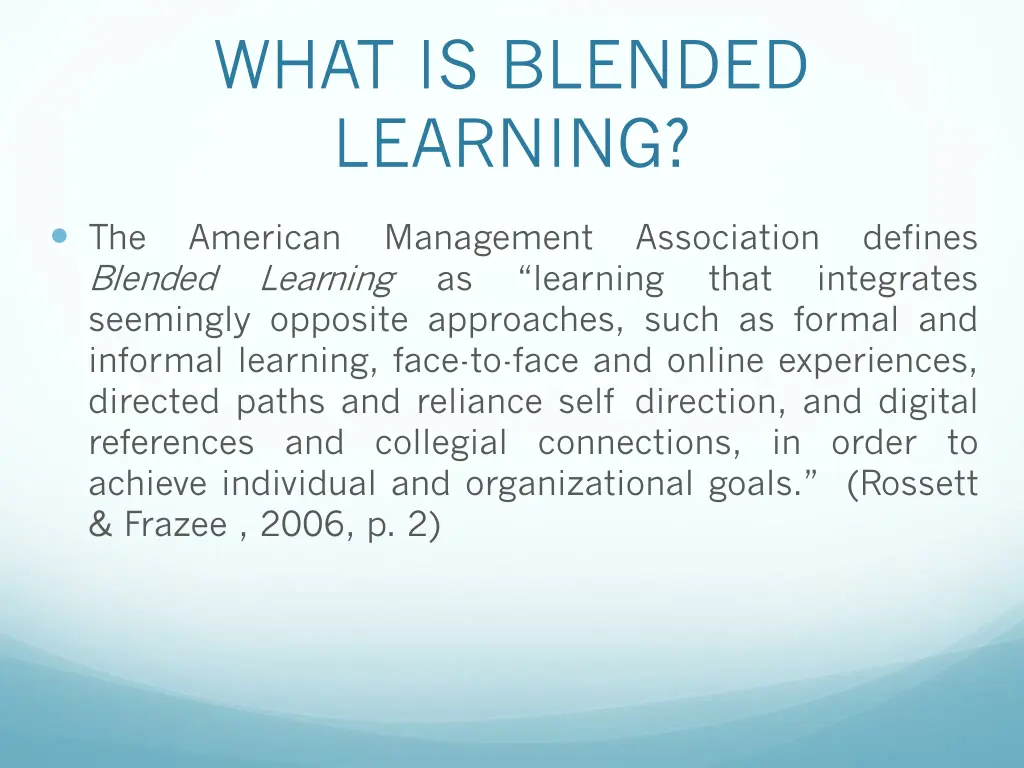 WHAT IS BLENDED LEARNING?

The American Management Association defines Blended Learning as “learning that integrates seemingly opposite approaches, such as formal and informal learning, face-to-face and online experiences, directed paths and reliance self direction, and digital references and collegial connections, in order to achieve individual and organizational goals.” (Rossett & Frazee , 2006, p. 2)